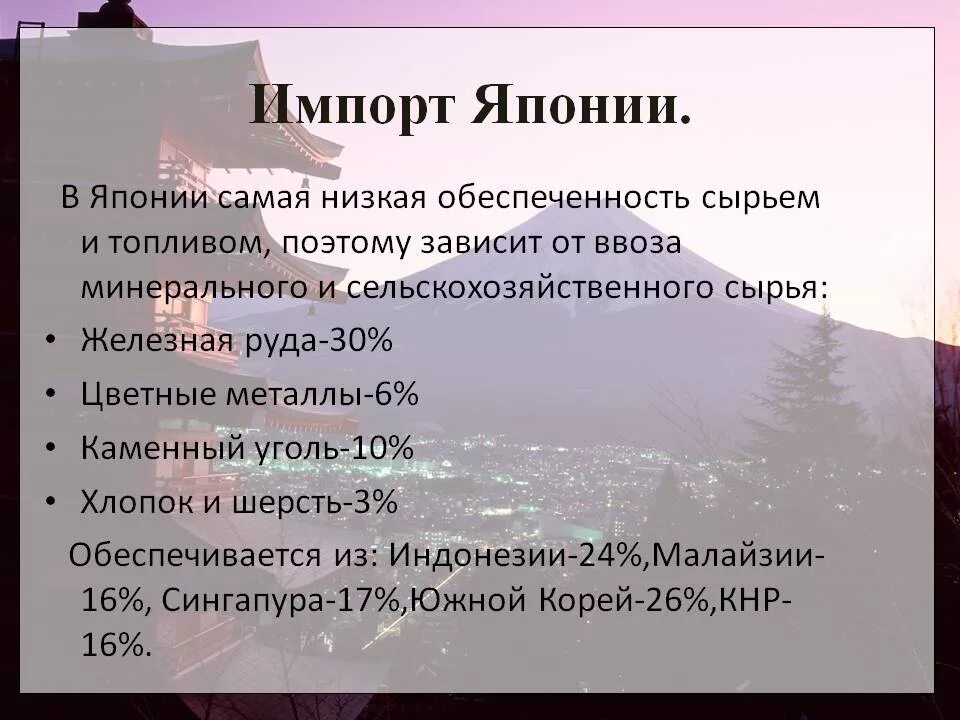 Импорт Японии.

В Японии самая низкая обеспеченность сырьем и топливом, поэтому зависит от ввоза минерального и сельскохозяйственного сырья:

• Железная руда-30%
• Цветные металлы-6%
• Каменный уголь-10%
• Хлопок и шерсть-3%

Обеспечивается из: Индонезии-24%,Малайзии-16%, Сингапура-17%,Южной Корей-26%,КНР-16%.